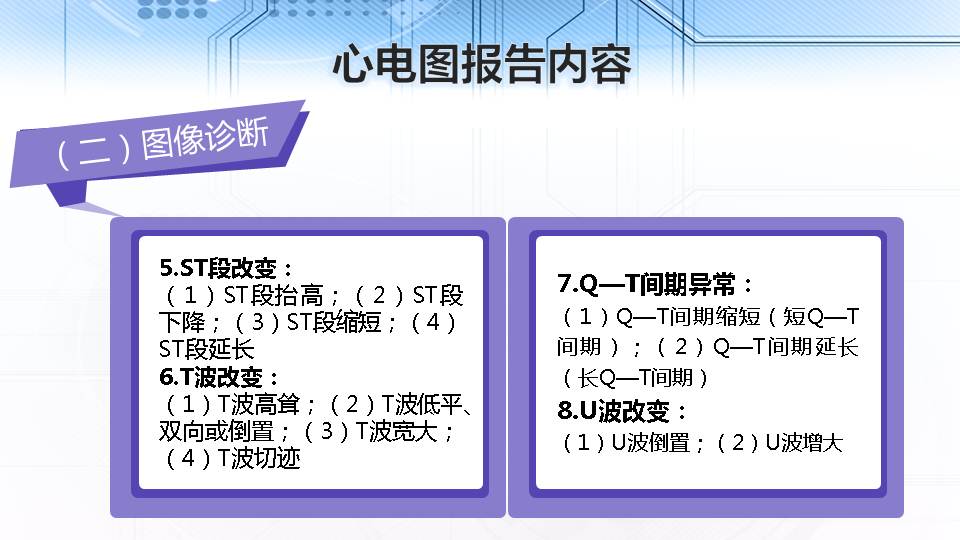 心电图报告内容

（二）图像诊断

5.ST段改变：
（1）ST段抬高；（2）ST段下降；（3）ST段缩短；（4）ST段延长
6.T波改变：
（1）T波高耸；（2）T波低平、双向或倒置；（3）T波宽大；（4）T波切迹

7.Q—T间期异常：
（1）Q—T间期缩短（短Q—T间期）；（2）Q—T间期延长（长Q—T间期）
8.U波改变：
（1）U波倒置；（2）U波增大